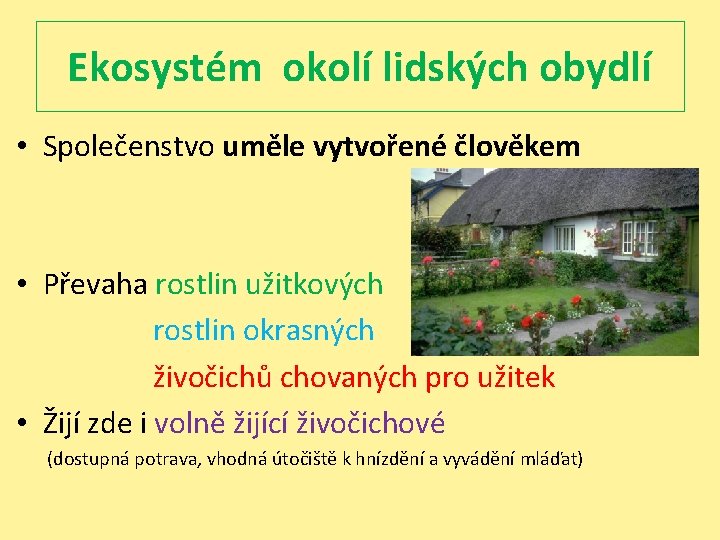 Ekosystém okolí lidských obydlí

• Společenstvo uměle vytvořené člověkem

• Převaha rostlin užitkových
rostlin okrasných
živočichů chovaných pro užitek

• Žijí zde i volně žijící živočichové
(dostupná potrava, vhodná útočiště k hnízdění a vyvádění mláďat)